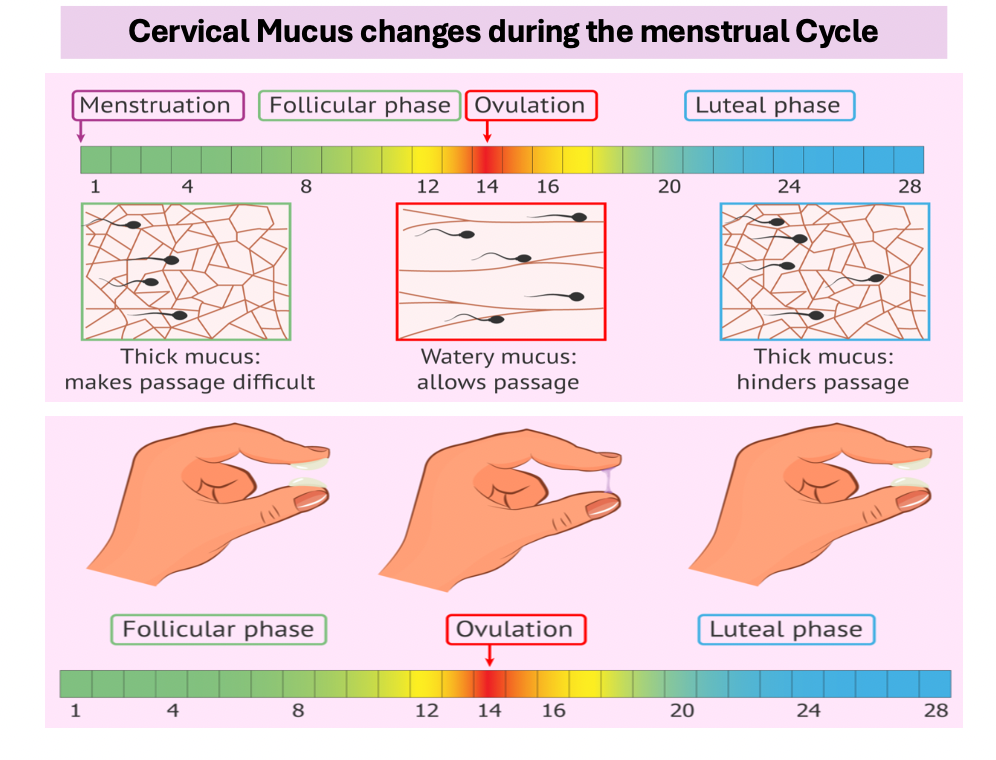 Cervical Mucus changes during the menstrual Cycle

Menstruation

Follicular phase

Ovulation

Luteal phase

1 4 8 12 14 16 20 24 28

Thick mucus: makes passage difficult

Watery mucus: allows passage

Thick mucus: hinders passage

Follicular phase

Ovulation

Luteal phase

1 4 8 12 14 16 20 24 28